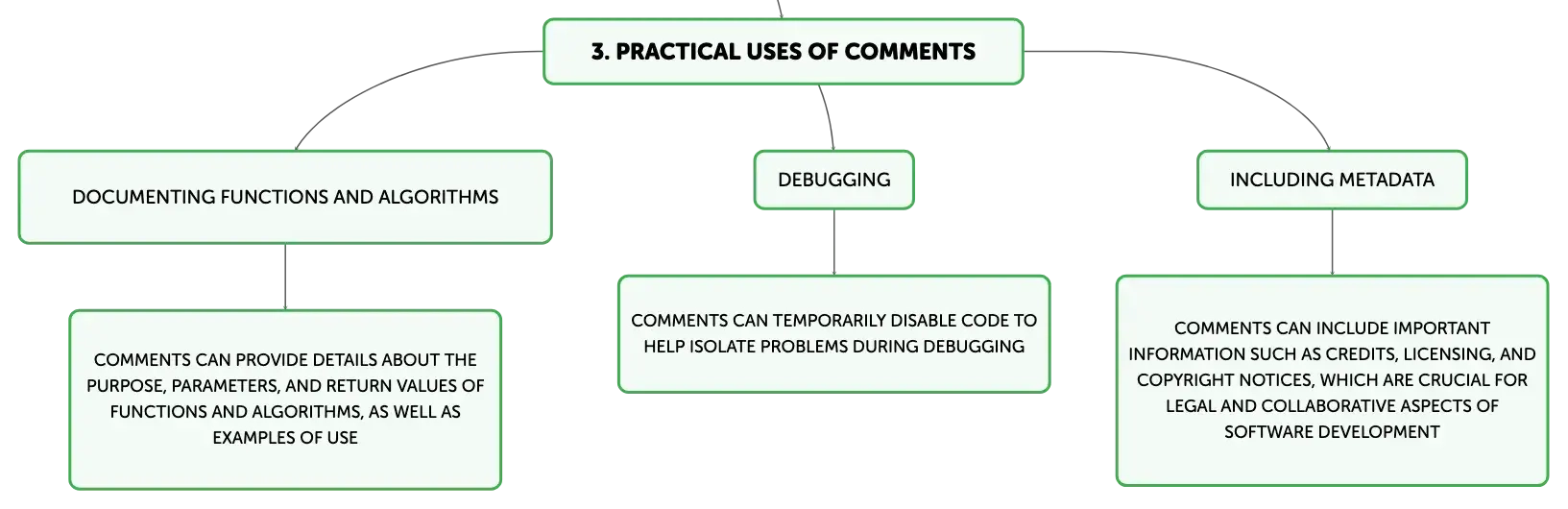 3. PRACTICAL USES OF COMMENTS

DOCUMENTING FUNCTIONS AND ALGORITHMS

COMMENTS CAN PROVIDE DETAILS ABOUT THE PURPOSE, PARAMETERS, AND RETURN VALUES OF FUNCTIONS AND ALGORITHMS, AS WELL AS EXAMPLES OF USE

DEBUGGING

COMMENTS CAN TEMPORARILY DISABLE CODE TO HELP ISOLATE PROBLEMS DURING DEBUGGING

INCLUDING METADATA

COMMENTS CAN INCLUDE IMPORTANT INFORMATION SUCH AS CREDITS, LICENSING, AND COPYRIGHT NOTICES, WHICH ARE CRUCIAL FOR LEGAL AND COLLABORATIVE ASPECTS OF SOFTWARE DEVELOPMENT